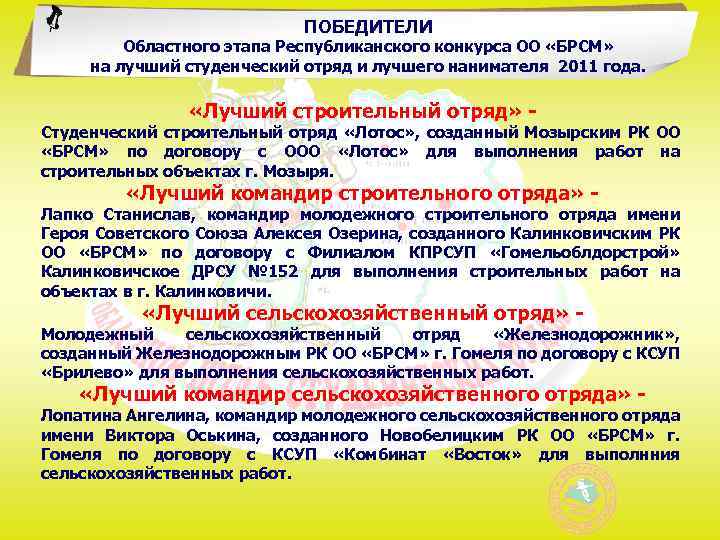 ПОБЕДИТЕЛИ
Областного этапа Республиканского конкурса ОО «БРСМ» на лучший студенческий отряд и лучшего нанимателя 2011 года.

«Лучший строительный отряд» -
Студенческий строительный отряд «Лотос», созданный Мозырским РК ОО «БРСМ» по договору с ООО «Лотос» для выполнения работ на строительных объектах г. Мозыря.

«Лучший командир строительного отряда» -
Лапко Станислав, командир молодежного строительного отряда имени Героя Советского Союза Алексея Озерина, созданного Калинковичским РК ОО «БРСМ» по договору с Филиалом КПРСУП «Гомельоблдорстрой» Калинковичское ДРСУ №152 для выполнения строительных работ на объектах в г. Калинковичи.

«Лучший сельскохозяйственный отряд» -
Молодежный сельскохозяйственный отряд «Железнодорожник», созданный Железнодорожным РК ОО «БРСМ» г. Гомеля по договору с КСУП «Брилево» для выполнения сельскохозяйственных работ.

«Лучший командир сельскохозяйственного отряда» -
Лопатина Ангелина, командир молодежного сельскохозяйственного отряда имени Виктора Оськина, созданного Новобелицким РК ОО «БРСМ» г. Гомеля по договору с КСУП «Комбинат «Восток» для выполнния сельскохозяйственных работ.